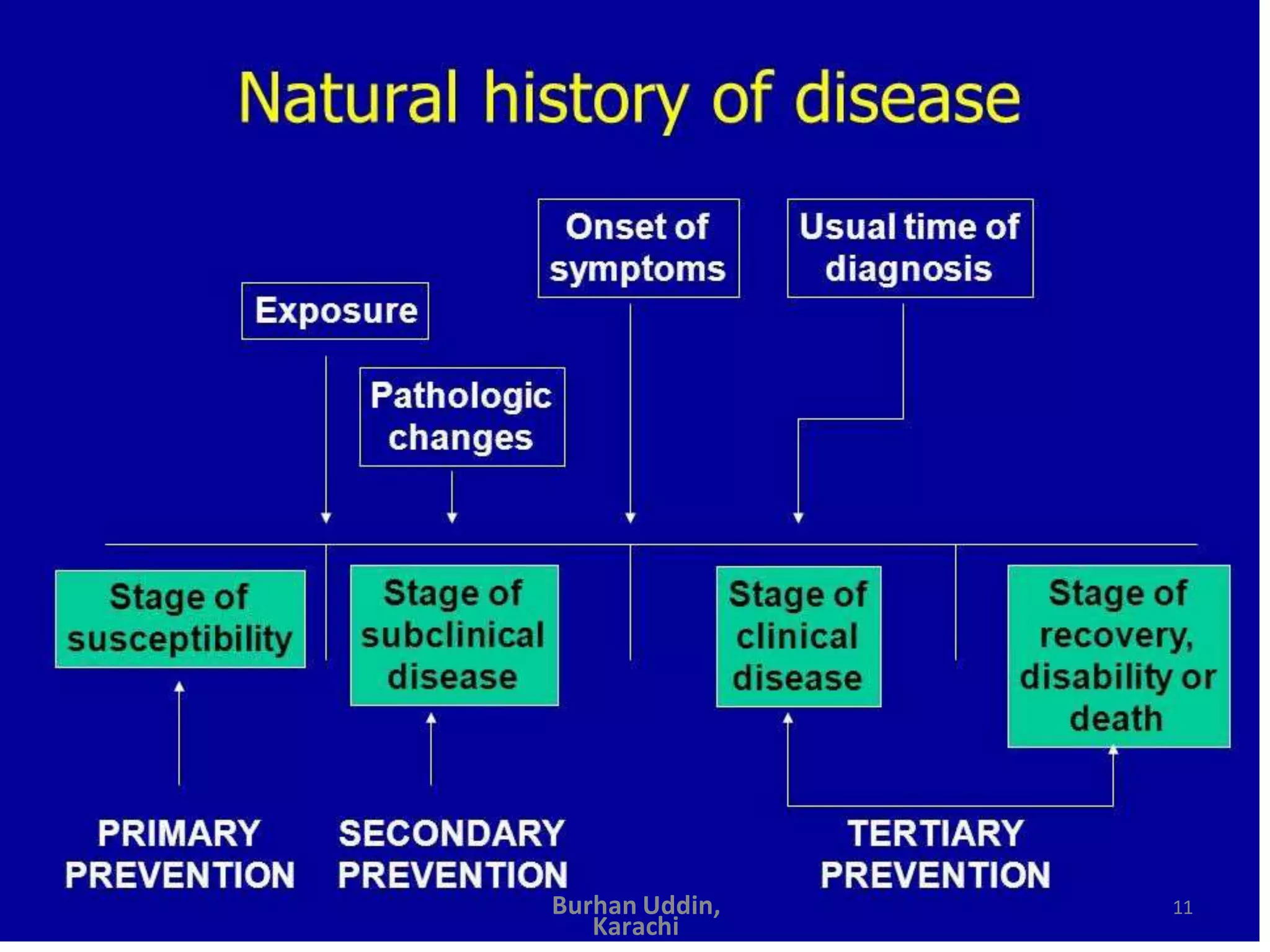 Natural history of disease

Exposure

Pathologic changes

Onset of symptoms

Usual time of diagnosis

Stage of susceptibility

Stage of subclinical disease

Stage of clinical disease

Stage of recovery, disability or death

PRIMARY PREVENTION

SECONDARY PREVENTION

TERTIARY PREVENTION

Burhan Uddin, Karachi

11